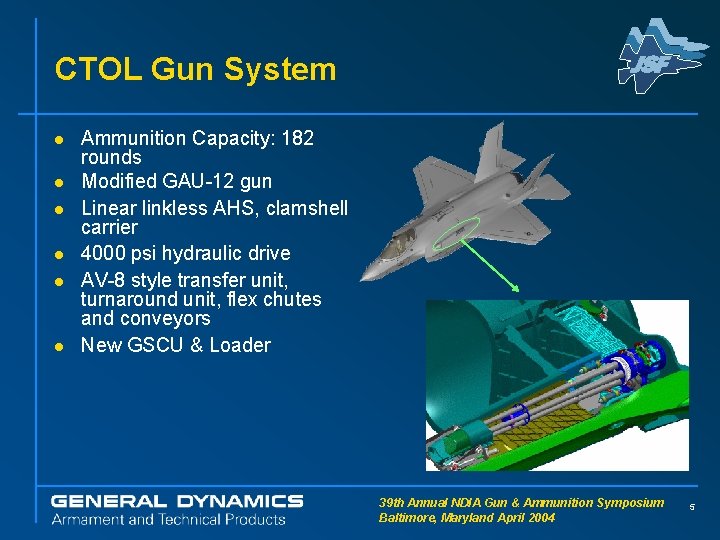 CTOL Gun System

JSF

- Ammunition Capacity: 182 rounds
- Modified GAU-12 gun
- Linear linkless AHS, clamshell carrier
- 4000 psi hydraulic drive
- AV-8 style transfer unit, turnaround unit, flex chutes and conveyors
- New GSCU & Loader

GENERAL DYNAMICS
Armament and Technical Products

39th Annual NDIA Gun & Ammunition Symposium
Baltimore, Maryland April 2004

5